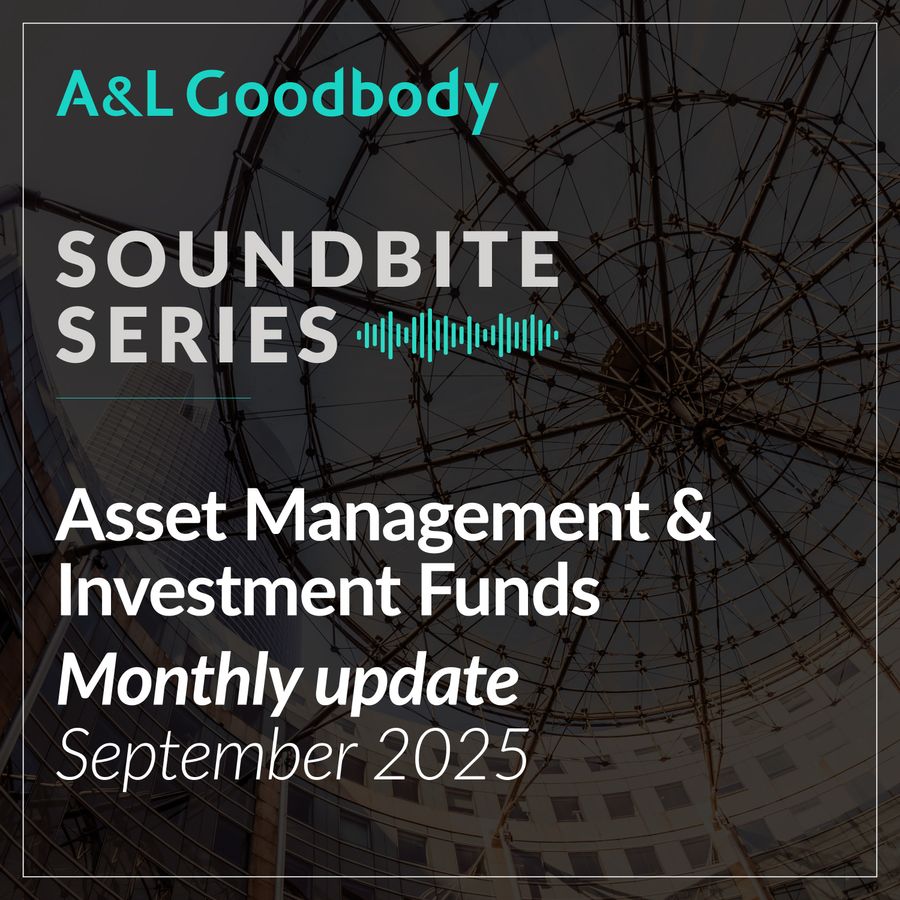 A&L Goodbody

SOUNDBITE SERIES

Asset Management & Investment Funds

Monthly update

September 2025